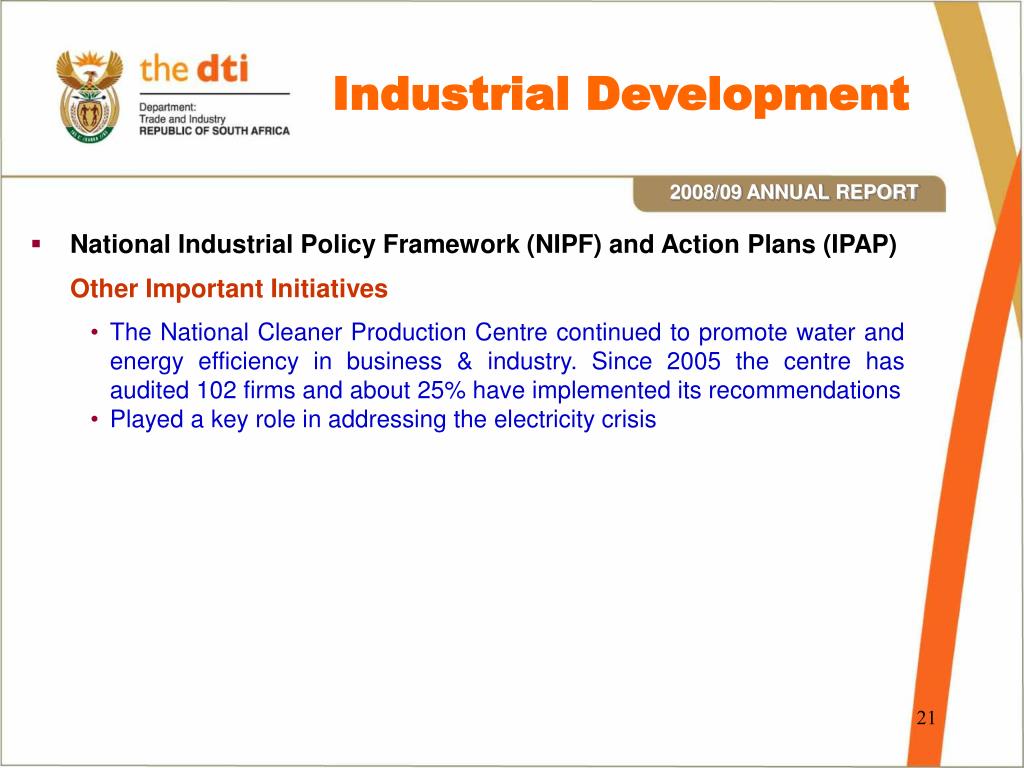 the dti
Department:
Trade and Industry
REPUBLIC OF SOUTH AFRICA

Industrial Development

2008/09 ANNUAL REPORT

▪ National Industrial Policy Framework (NIPF) and Action Plans (IPAP)

Other Important Initiatives

• The National Cleaner Production Centre continued to promote water and energy efficiency in business & industry. Since 2005 the centre has audited 102 firms and about 25% have implemented its recommendations
• Played a key role in addressing the electricity crisis

21